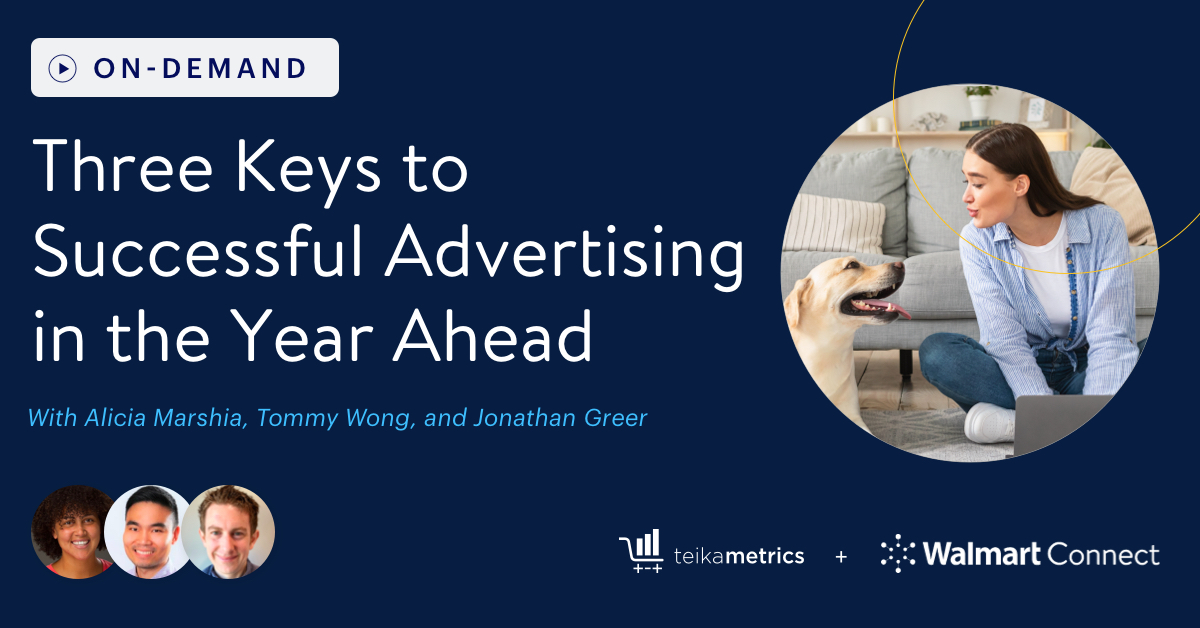 ON-DEMAND

Three Keys to Successful Advertising in the Year Ahead

With Alicia Marshia, Tommy Wong, and Jonathan Greer

teikametrics + Walmart Connect